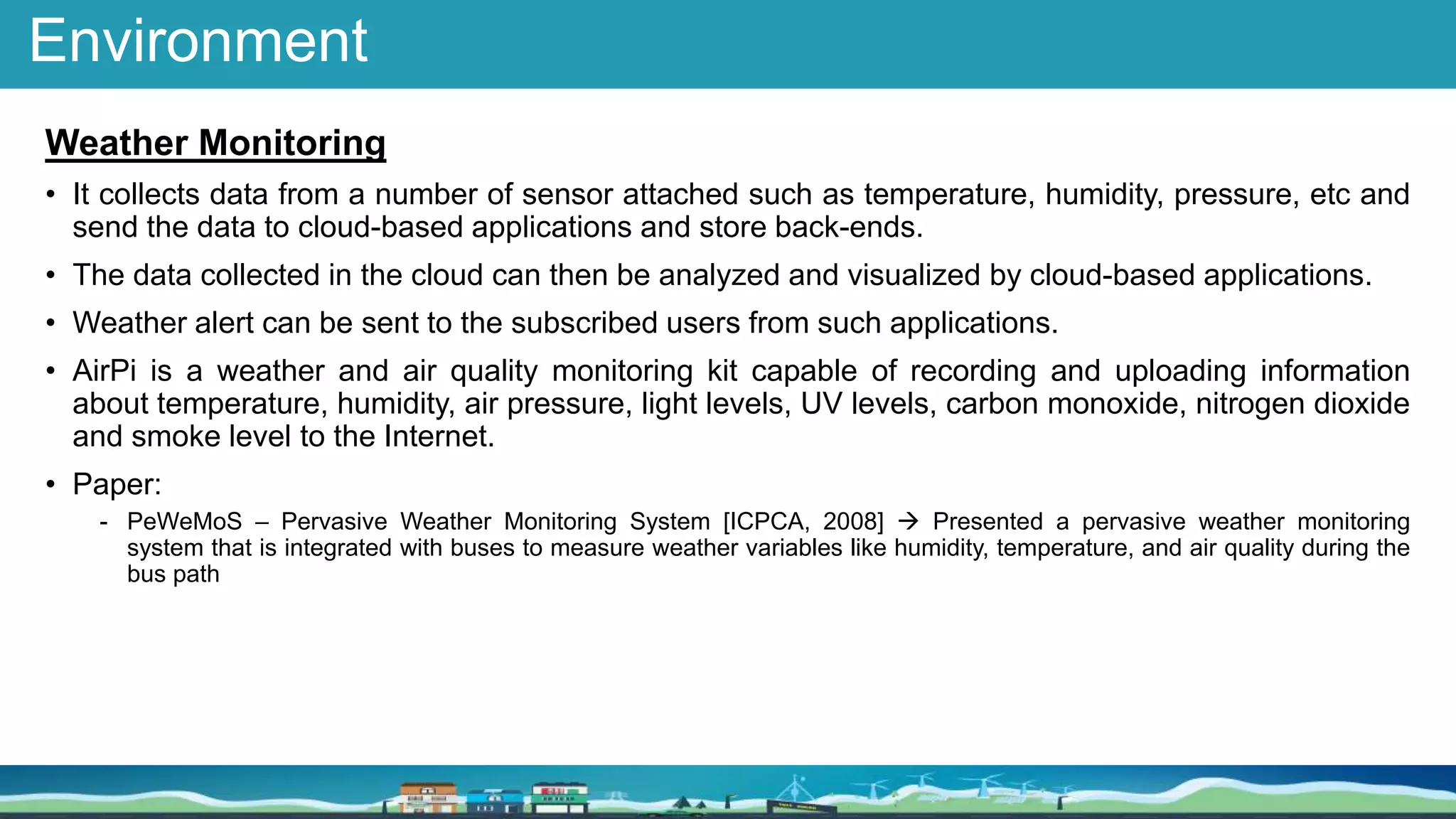 Environment

Weather Monitoring

• It collects data from a number of sensor attached such as temperature, humidity, pressure, etc and send the data to cloud-based applications and store back-ends.

• The data collected in the cloud can then be analyzed and visualized by cloud-based applications.

• Weather alert can be sent to the subscribed users from such applications.

• AirPi is a weather and air quality monitoring kit capable of recording and uploading information about temperature, humidity, air pressure, light levels, UV levels, carbon monoxide, nitrogen dioxide and smoke level to the Internet.

• Paper:

- PeWeMoS – Pervasive Weather Monitoring System [ICPCA, 2008] → Presented a pervasive weather monitoring system that is integrated with buses to measure weather variables like humidity, temperature, and air quality during the bus path